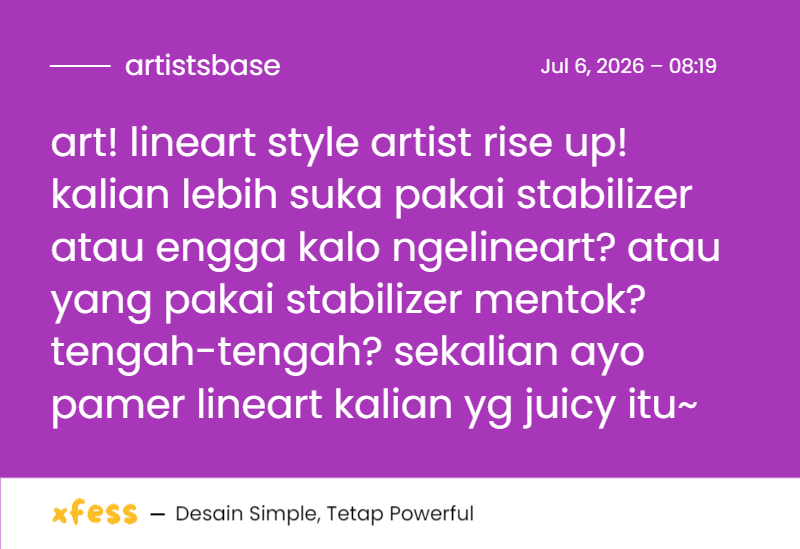 artistsbase

Jul 6, 2026 – 08:19

art! lineart style artist rise up! kalian lebih suka pakai stabilizer atau engga kalo ngelineart? atau yang pakai stabilizer mentok? tengah-tengah? sekalian ayo pamer lineart kalian yg juicy itu~

xfess — Desain Simple, Tetap Powerful